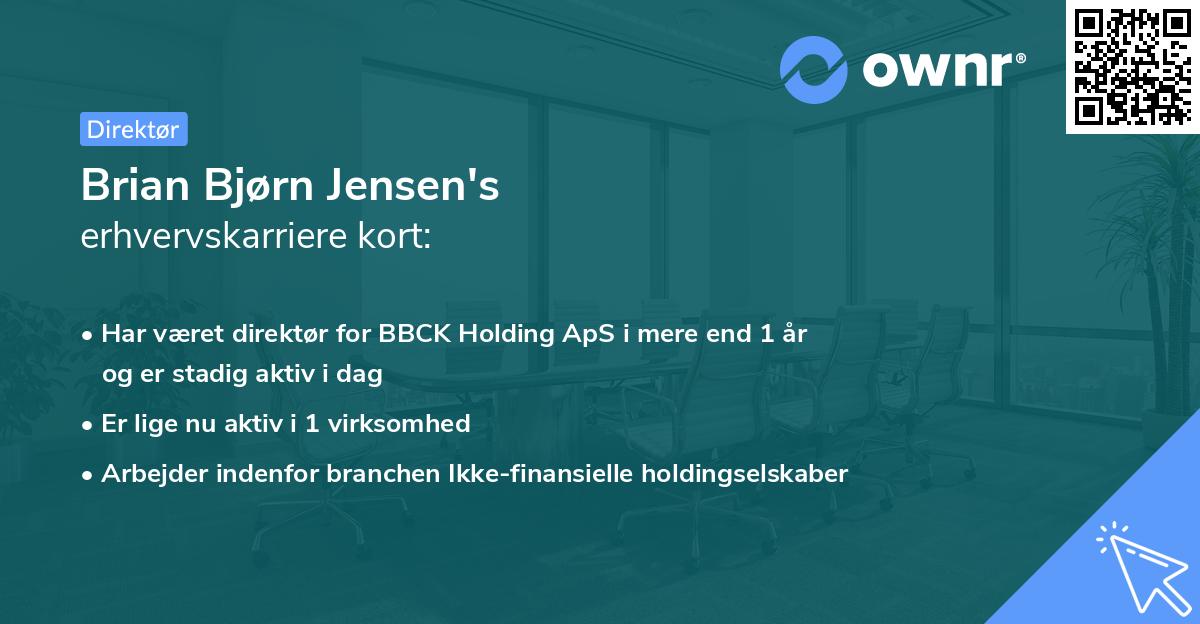 ownr®

Direktør

Brian Bjørn Jensen's
erhvervskarriere kort:

• Har været direktør for BBCK Holding ApS i mere end 1 år og er stadig aktiv i dag
• Er lige nu aktiv i 1 virksomhed
• Arbejder indenfor branchen Ikke-finansielle holdingselskaber